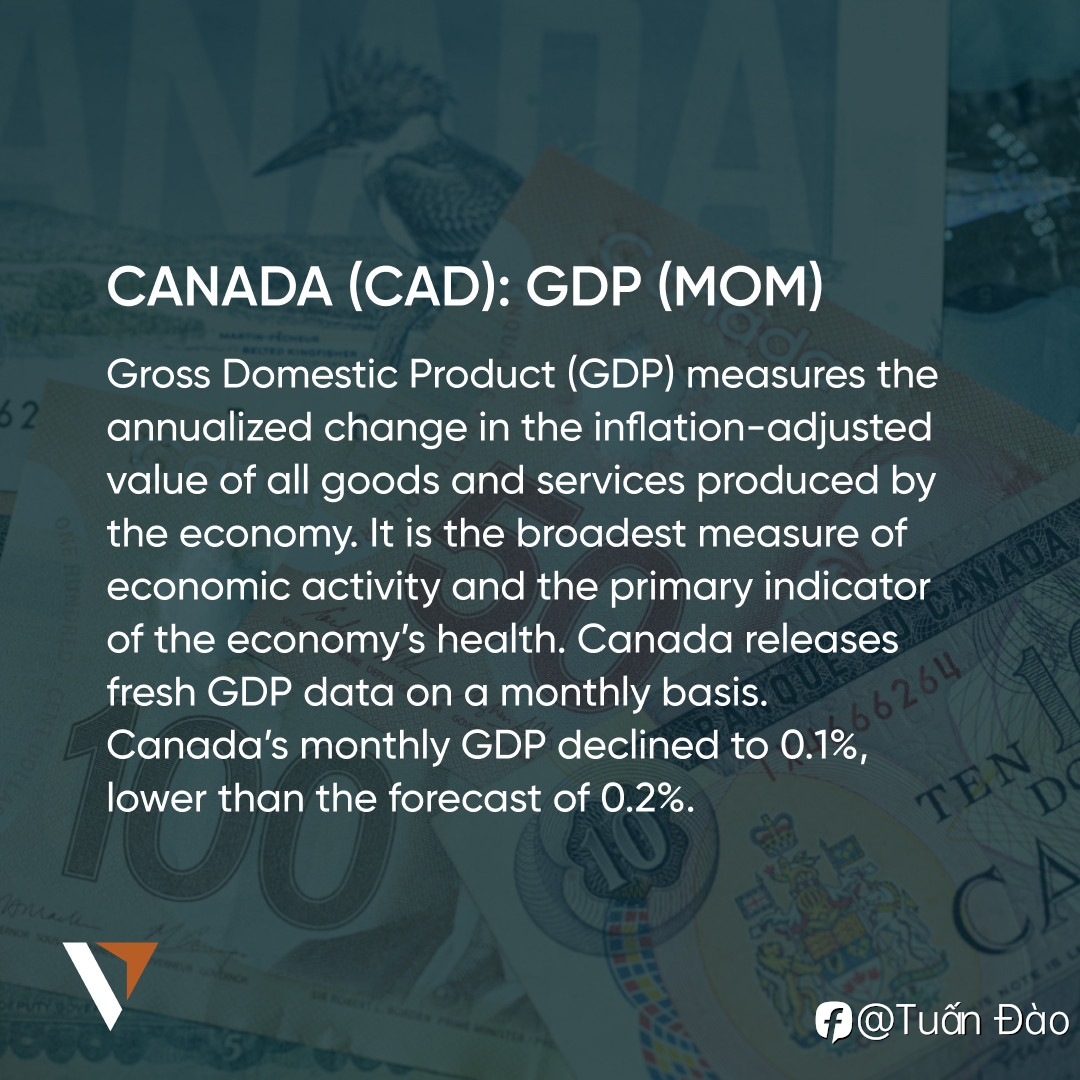 CANADA (CAD): GDP (MOM)

Gross Domestic Product (GDP) measures the annualized change in the inflation-adjusted value of all goods and services produced by the economy. It is the broadest measure of economic activity and the primary indicator of the economy's health. Canada releases fresh GDP data on a monthly basis.
Canada's monthly GDP declined to 0.1%, lower than the forecast of 0.2%.

@Tuấn Đào